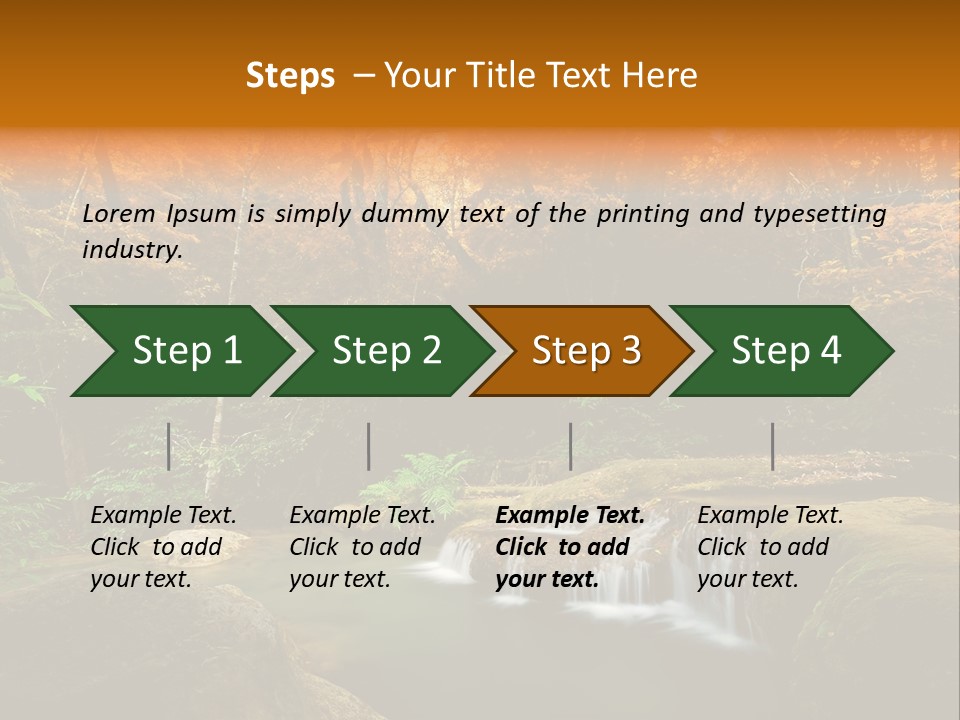 Steps – Your Title Text Here

Lorem Ipsum is simply dummy text of the printing and typesetting industry.

Step 1

Step 2

Step 3

Step 4

Example Text. Click to add your text.

Example Text. Click to add your text.

Example Text. Click to add your text.

Example Text. Click to add your text.